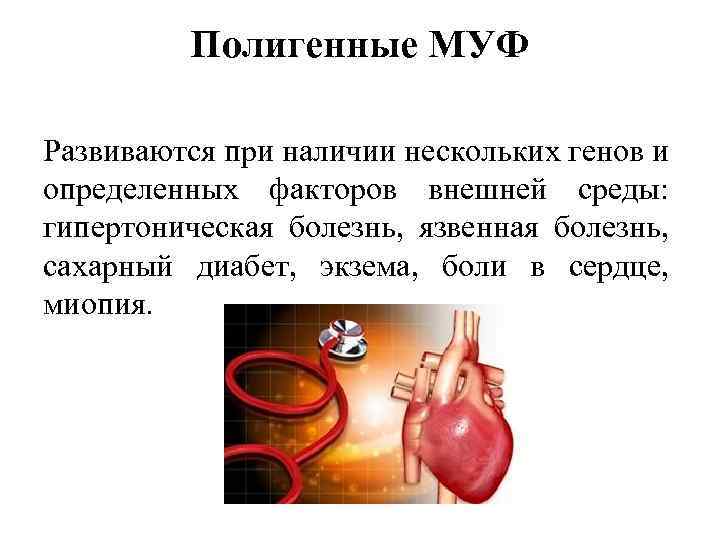 Полигенные МУФ

Развиваются при наличии нескольких генов и определенных факторов внешней среды: гипертоническая болезнь, язвенная болезнь, сахарный диабет, экзема, боли в сердце, миопия.